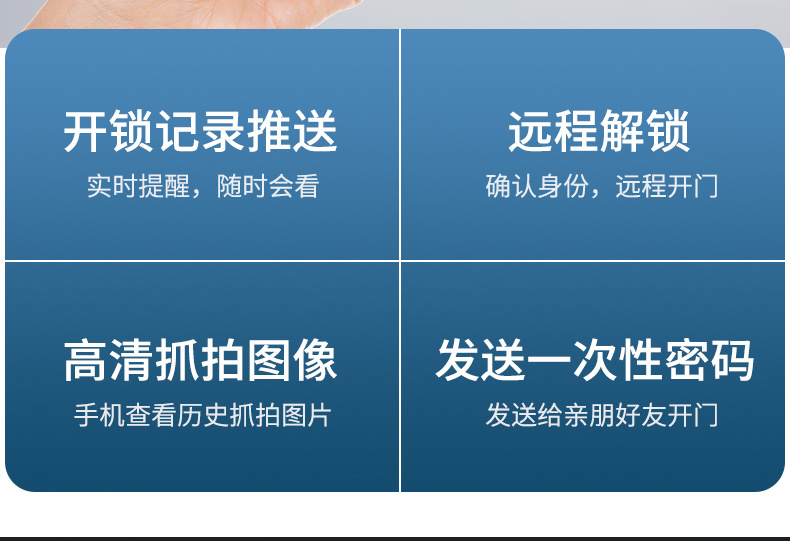 开锁记录推送
实时提醒，随时会看

远程解锁
确认身份，远程开门

高清抓拍图像
手机查看历史抓拍图片

发送一次性密码
发送给亲朋好友开门